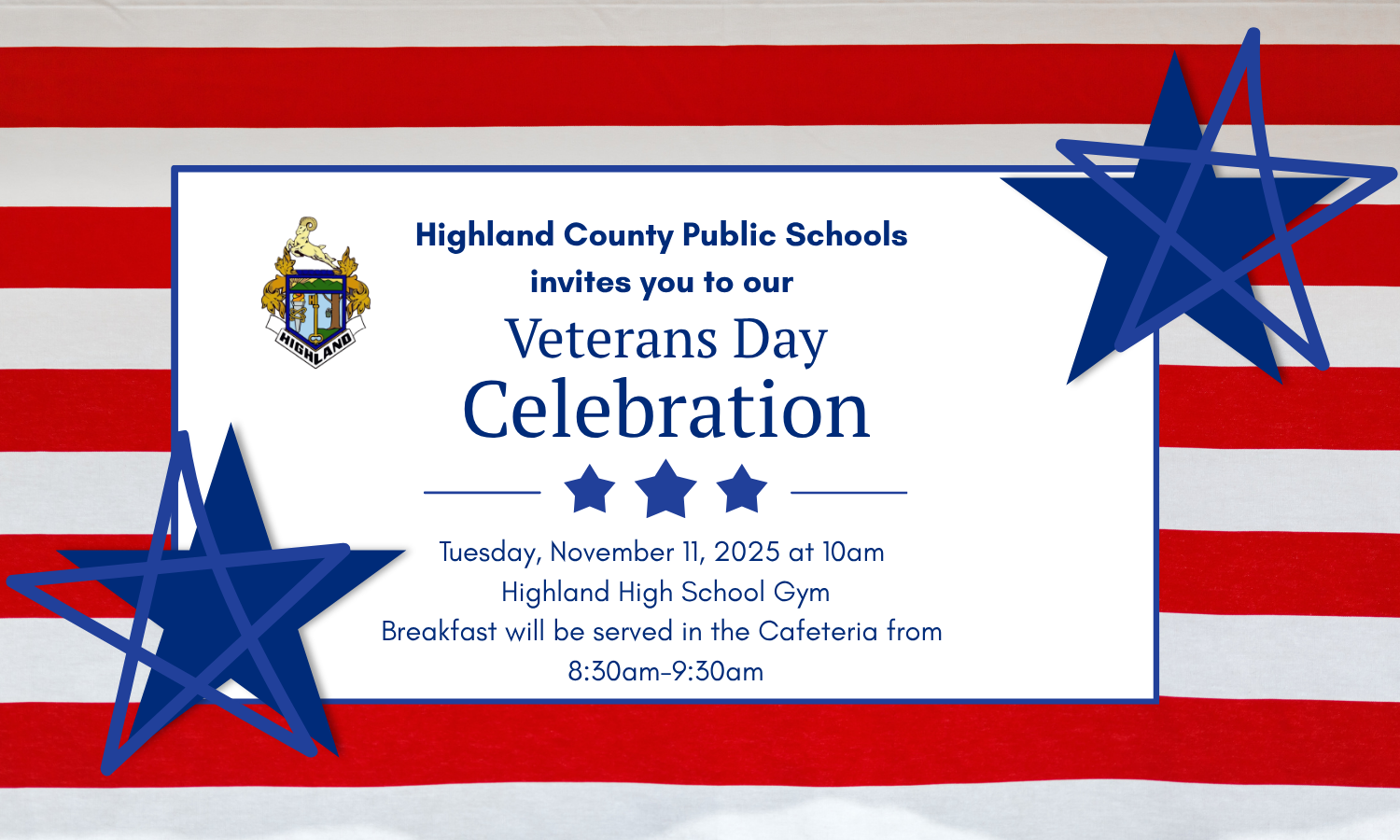 HIGHLAND

Highland County Public Schools
invites you to our
Veterans Day
Celebration

Tuesday, November 11, 2025 at 10am
Highland High School Gym
Breakfast will be served in the Cafeteria from 8:30am-9:30am